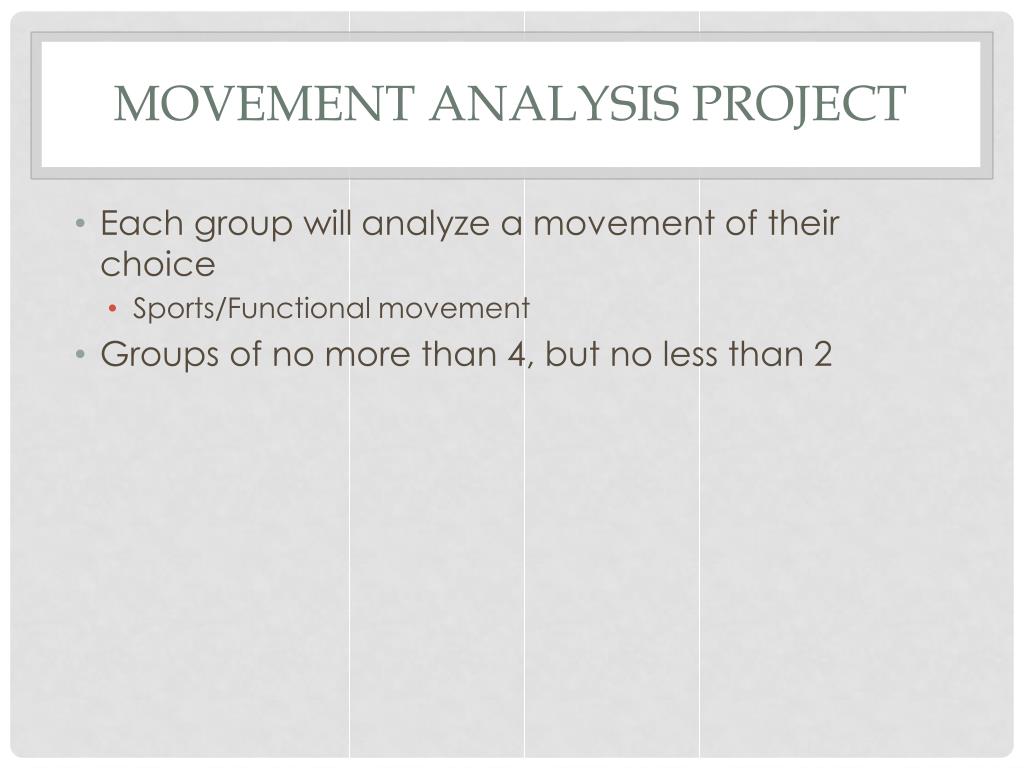 MOVEMENT ANALYSIS PROJECT

• Each group will analyze a movement of their choice
  • Sports/Functional movement
• Groups of no more than 4, but no less than 2